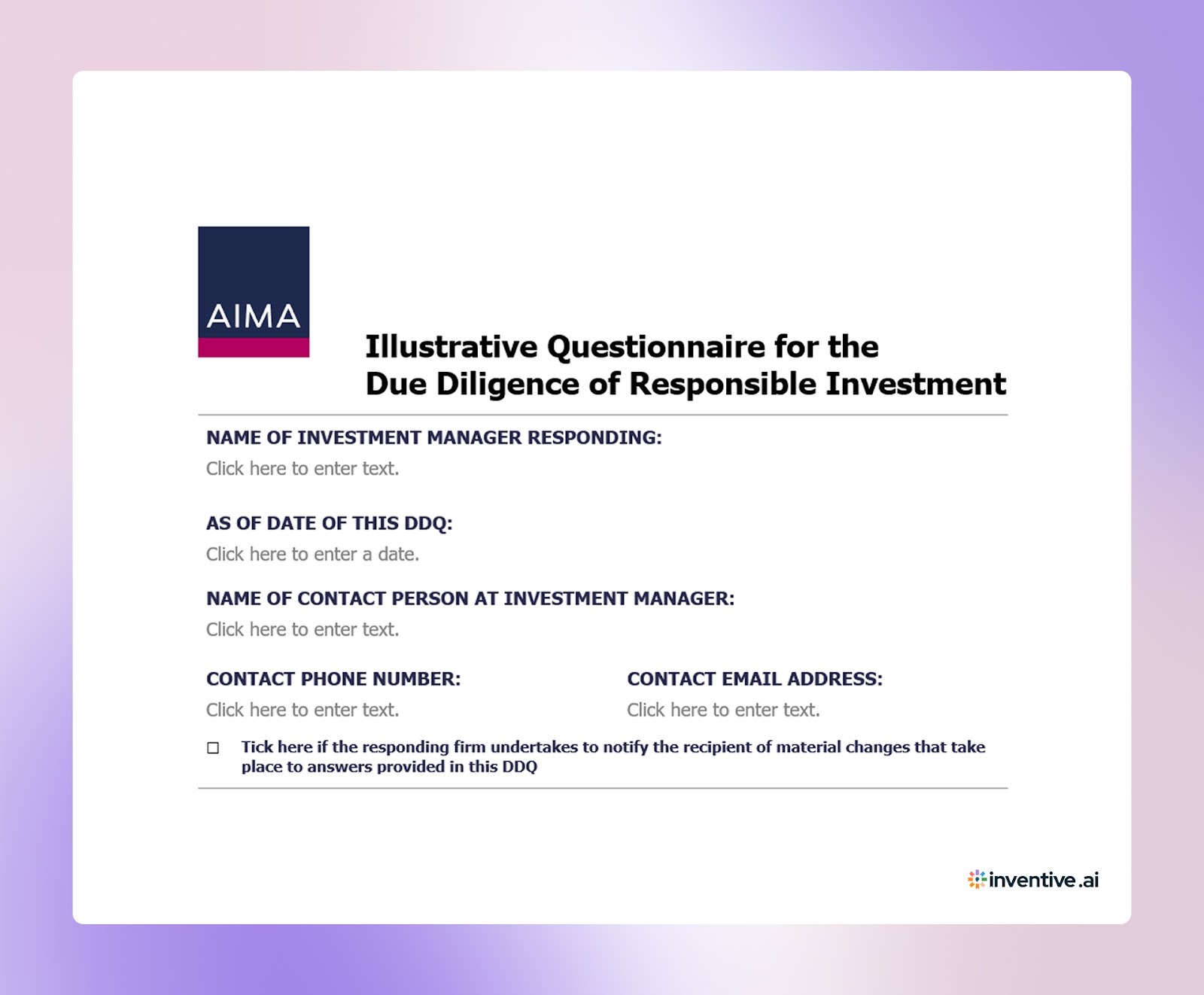 AIMA

Illustrative Questionnaire for the Due Diligence of Responsible Investment

NAME OF INVESTMENT MANAGER RESPONDING:
Click here to enter text.

AS OF DATE OF THIS DDQ:
Click here to enter a date.

NAME OF CONTACT PERSON AT INVESTMENT MANAGER:
Click here to enter text.

CONTACT PHONE NUMBER:
Click here to enter text.

CONTACT EMAIL ADDRESS:
Click here to enter text.

☐ Tick here if the responding firm undertakes to notify the recipient of material changes that take place to answers provided in this DDQ

inventive.ai